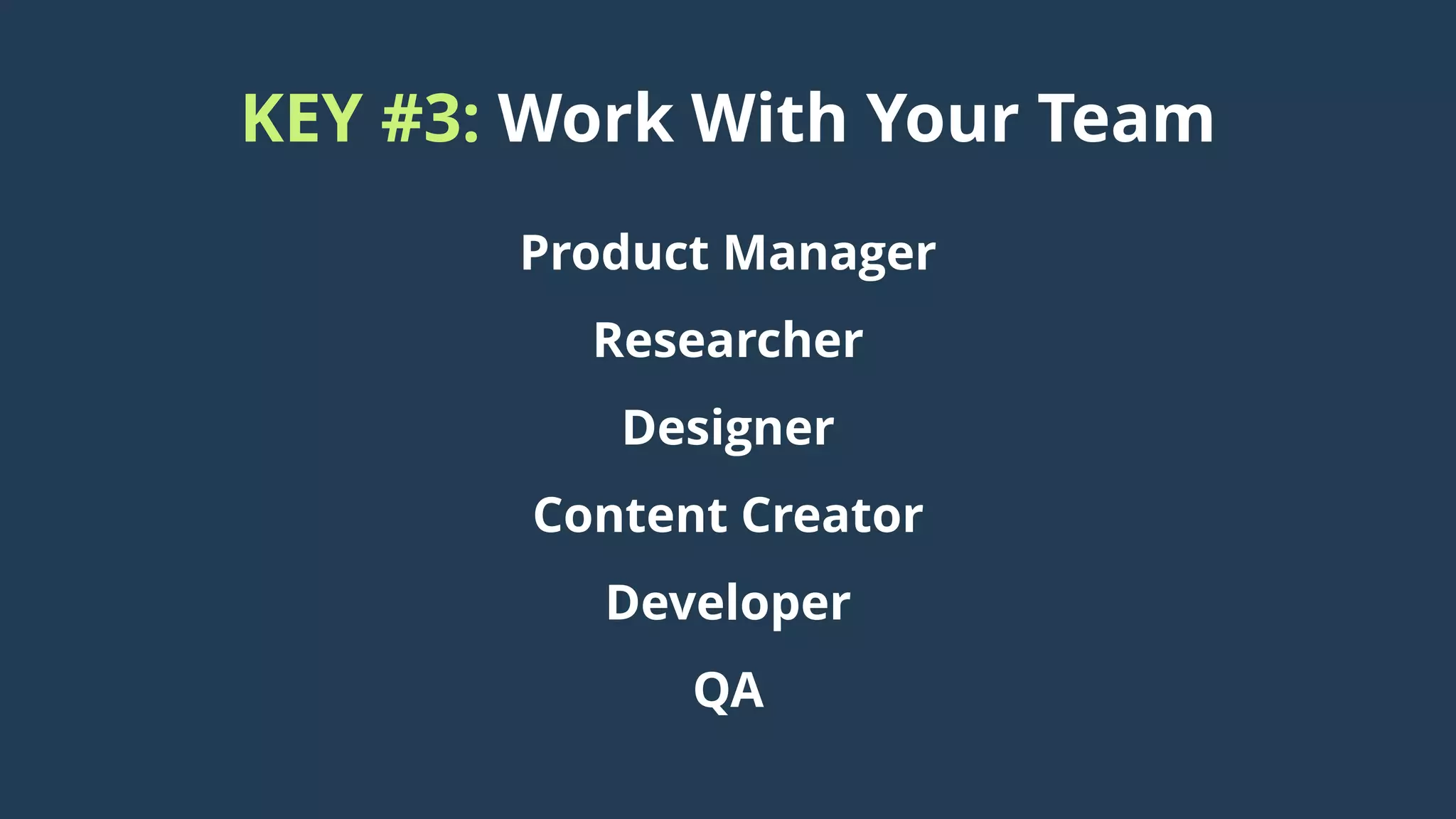 KEY #3: Work With Your Team

Product Manager

Researcher

Designer

Content Creator

Developer

QA